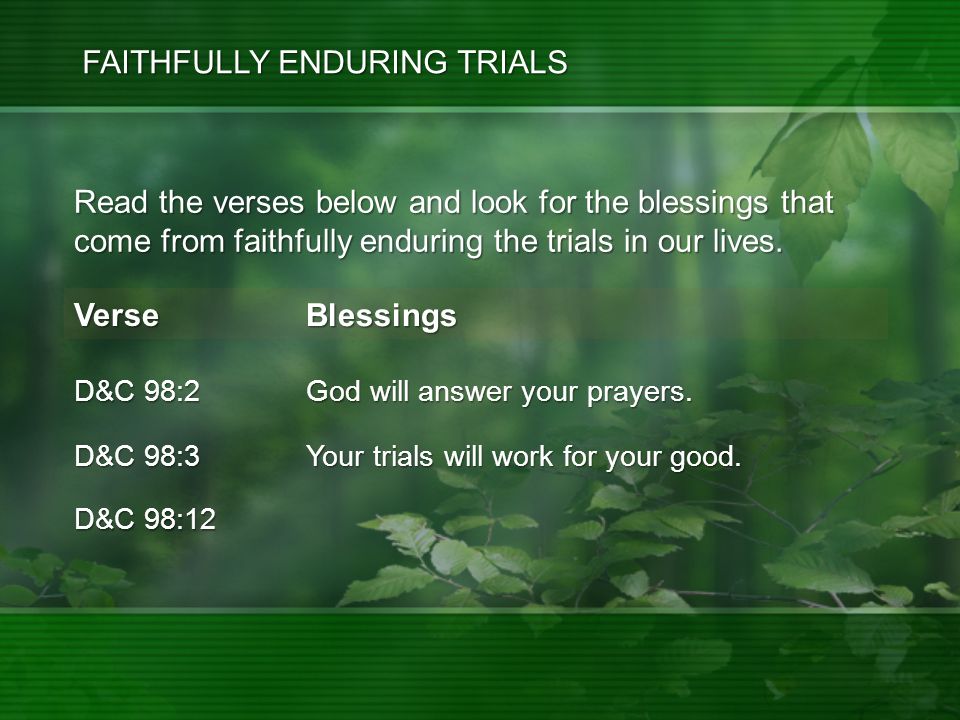 FAITHFULLY ENDURING TRIALS

Read the verses below and look for the blessings that come from faithfully enduring the trials in our lives.

| Verse | Blessings |
|---|---|
| D&C 98:2 | God will answer your prayers. |
| D&C 98:3 | Your trials will work for your good. |
| D&C 98:12 | |